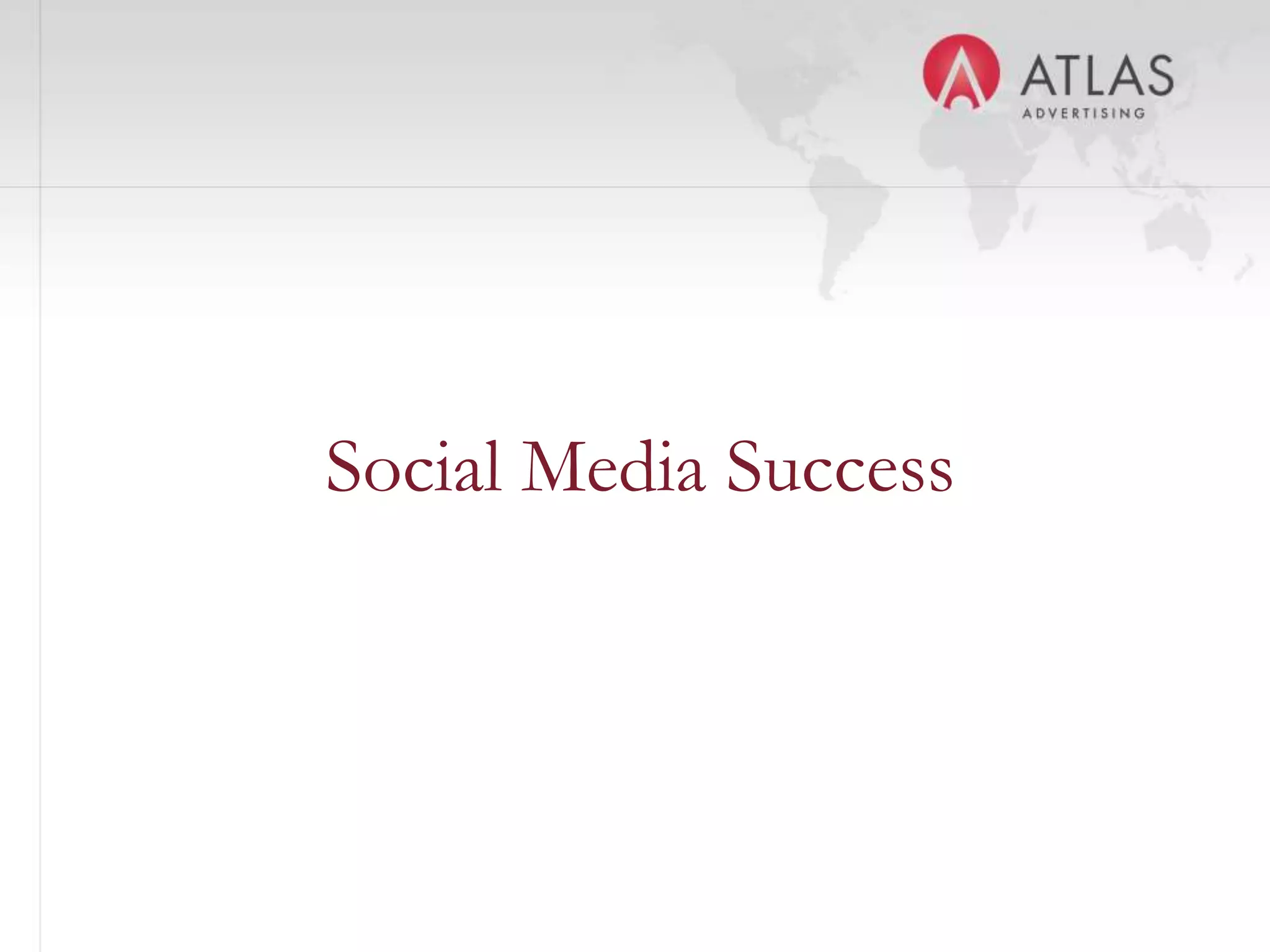 ATLAS
ADVERTISING

Social Media Success